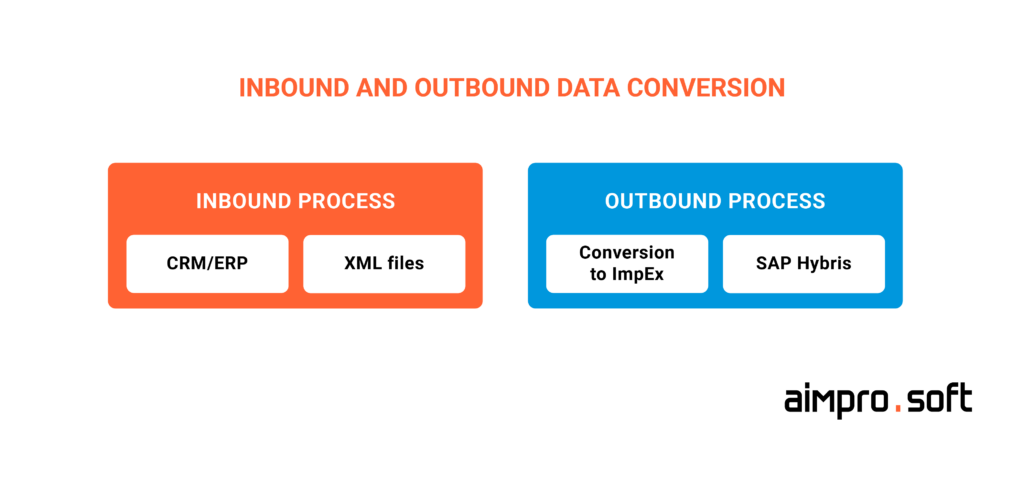 INBOUND AND OUTBOUND DATA CONVERSION

INBOUND PROCESS

CRM/ERP

XML files

OUTBOUND PROCESS

Conversion to ImpEx

SAP Hybris

aimpro.soft